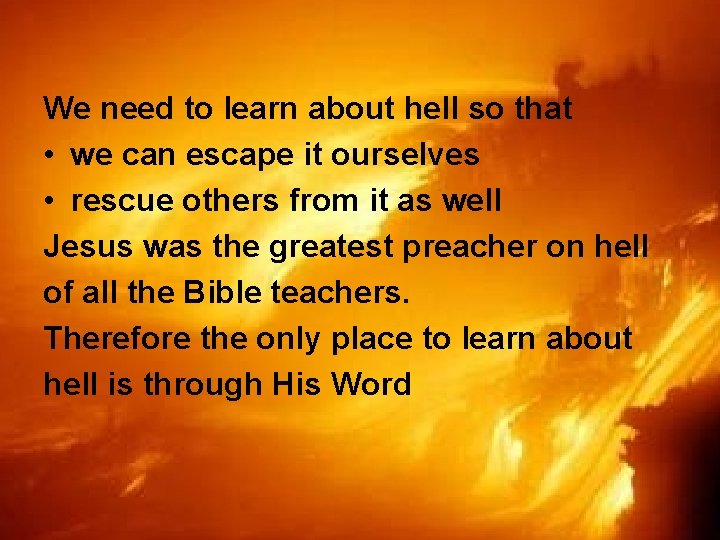 We need to learn about hell so that
• we can escape it ourselves
• rescue others from it as well
Jesus was the greatest preacher on hell of all the Bible teachers.
Therefore the only place to learn about hell is through His Word